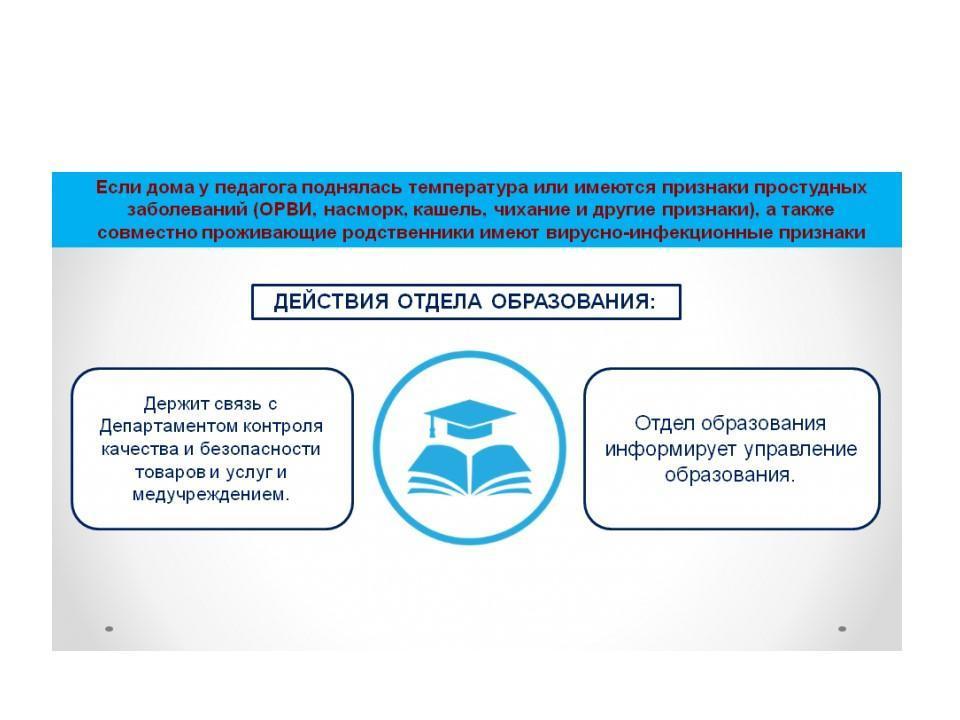 Если дома у педагога поднялась температура или имеются признаки простудных заболеваний (ОРВИ, насморк, кашель, чихание и другие признаки), а также совместно проживающие родственники имеют вирусно-инфекционные признаки

ДЕЙСТВИЯ ОТДЕЛА ОБРАЗОВАНИЯ:

Держит связь с Департаментом контроля качества и безопасности товаров и услуг и медучреждением.

Отдел образования информирует управление образования.